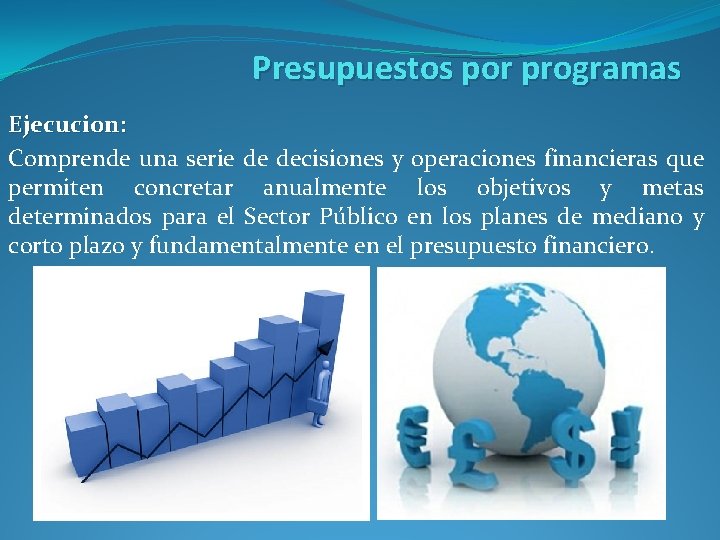 Presupuestos por programas

Ejecucion:

Comprende una serie de decisiones y operaciones financieras que permiten concretar anualmente los objetivos y metas determinados para el Sector Público en los planes de mediano y corto plazo y fundamentalmente en el presupuesto financiero.

€ £ $ ¥